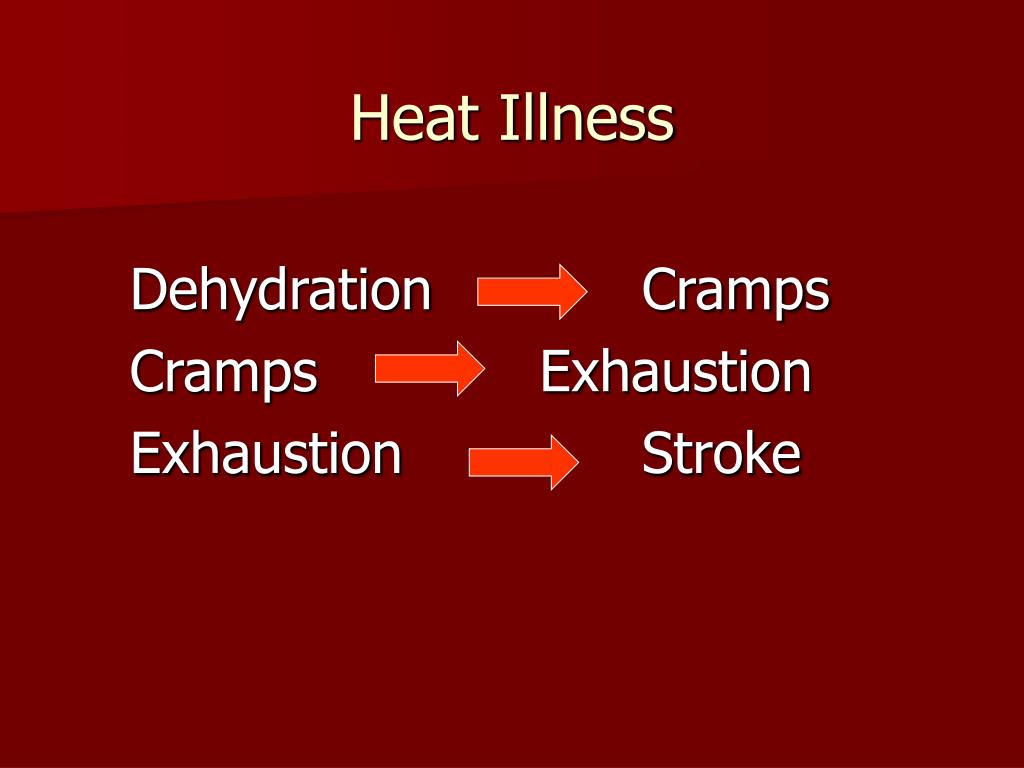 Heat Illness

Dehydration Cramps
Cramps Exhaustion
Exhaustion Stroke